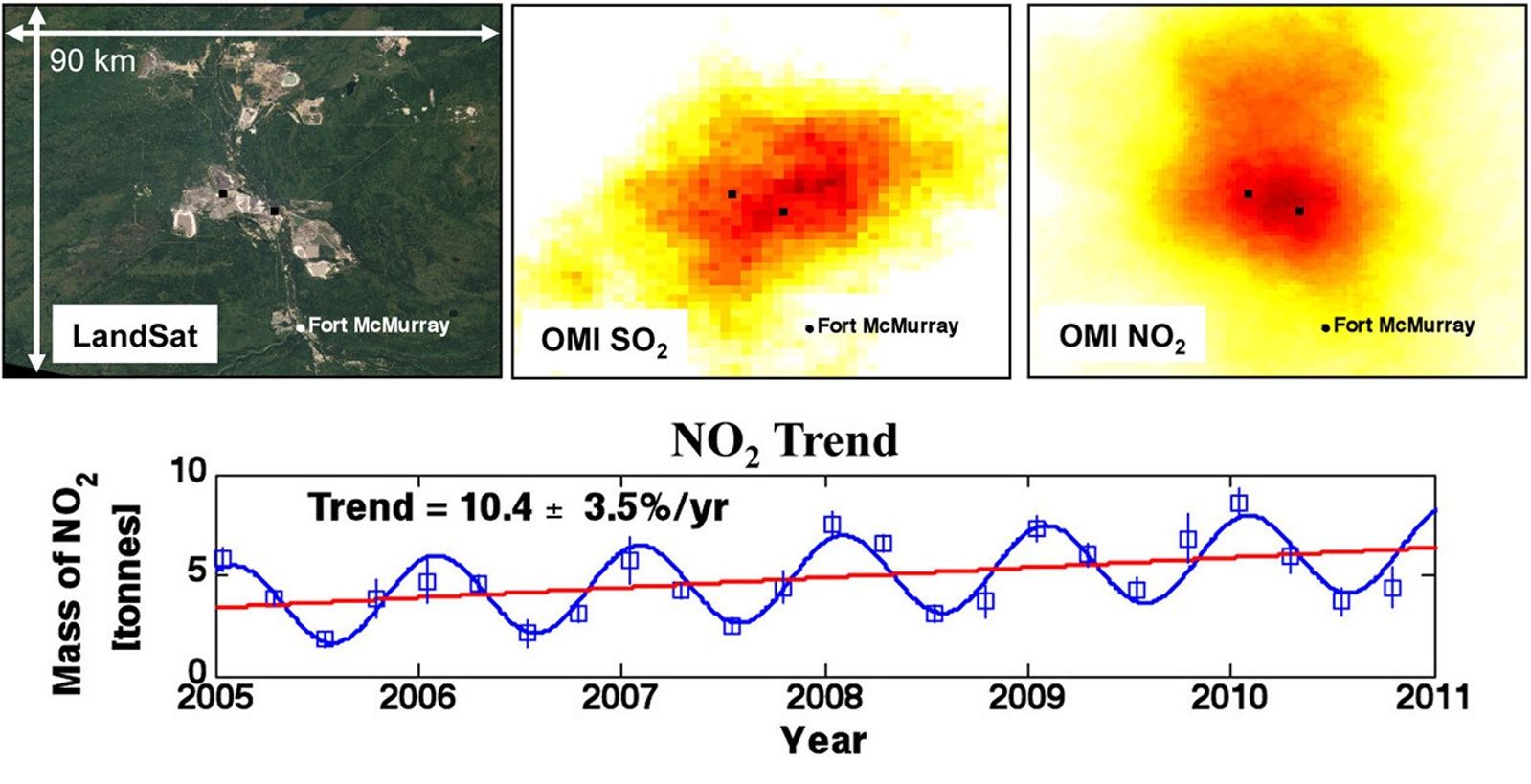 90 km

LandSat

Fort McMurray

OMI $SO_2$

Fort McMurray

OMI $NO_2$

Fort McMurray

$NO_2$ Trend

Trend = 10.4 ± 3.5%/yr

Mass of $NO_2$ [tonnes]

10

5

0

2005

2006

2007

2008

2009

2010

2011

Year